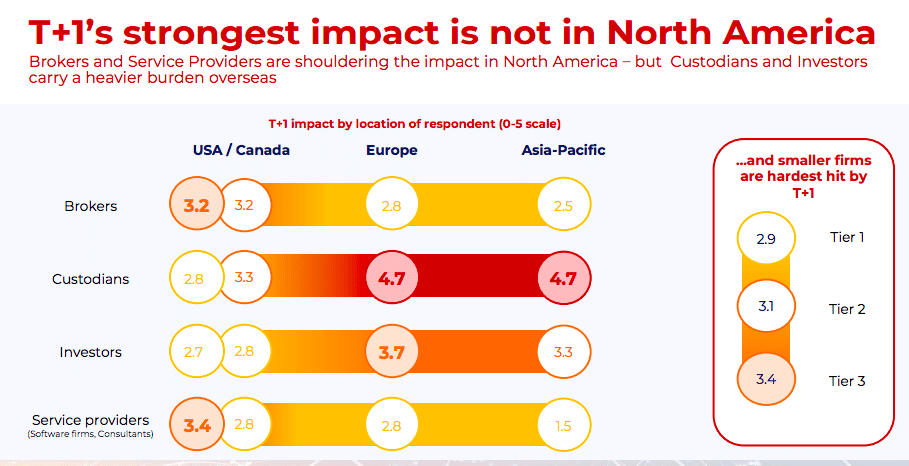 T+1's strongest impact is not in North America

Brokers and Service Providers are shouldering the impact in North America – but Custodians and Investors carry a heavier burden overseas

T+1 impact by location of respondent (0-5 scale)

| | USA / Canada | | Europe | Asia-Pacific |
|---|---|---|---|---|
| Brokers | 3.2 | 3.2 | 2.8 | 2.5 |
| Custodians | 2.8 | 3.3 | 4.7 | 4.7 |
| Investors | 2.7 | 2.8 | 3.7 | 3.3 |
| Service providers (Software firms, Consultants) | 3.4 | 2.8 | 2.8 | 1.5 |

...and smaller firms are hardest hit by T+1

2.9 Tier 1
3.1 Tier 2
3.4 Tier 3